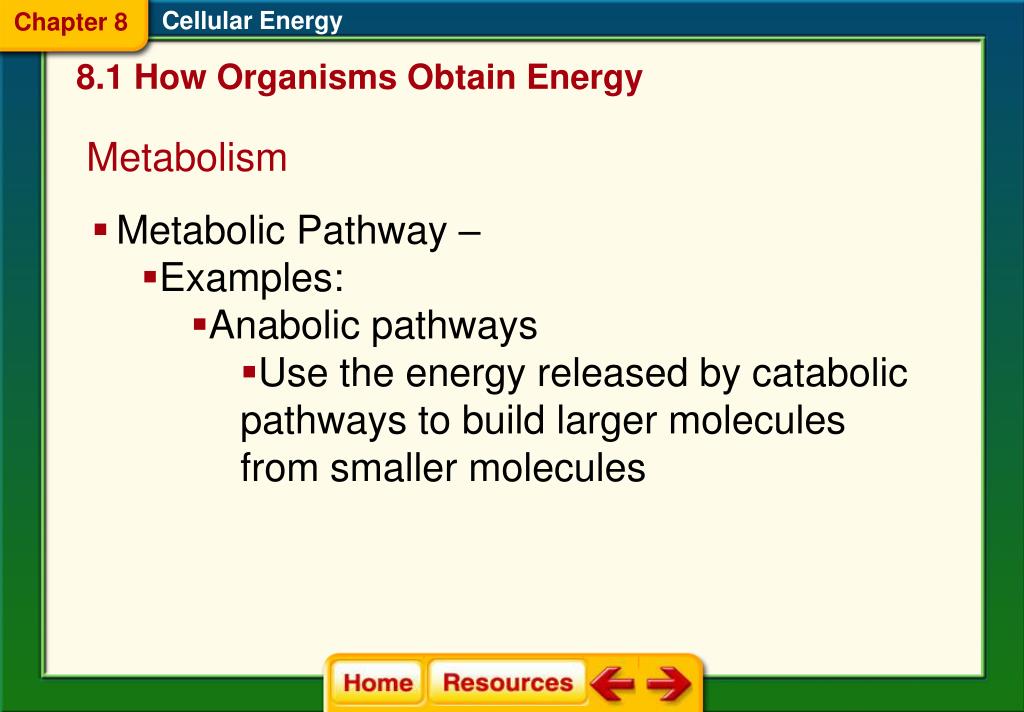 Chapter 8 Cellular Energy

8.1 How Organisms Obtain Energy

Metabolism

▪ Metabolic Pathway –

▪Examples:

▪Anabolic pathways

▪Use the energy released by catabolic pathways to build larger molecules from smaller molecules

Home Resources